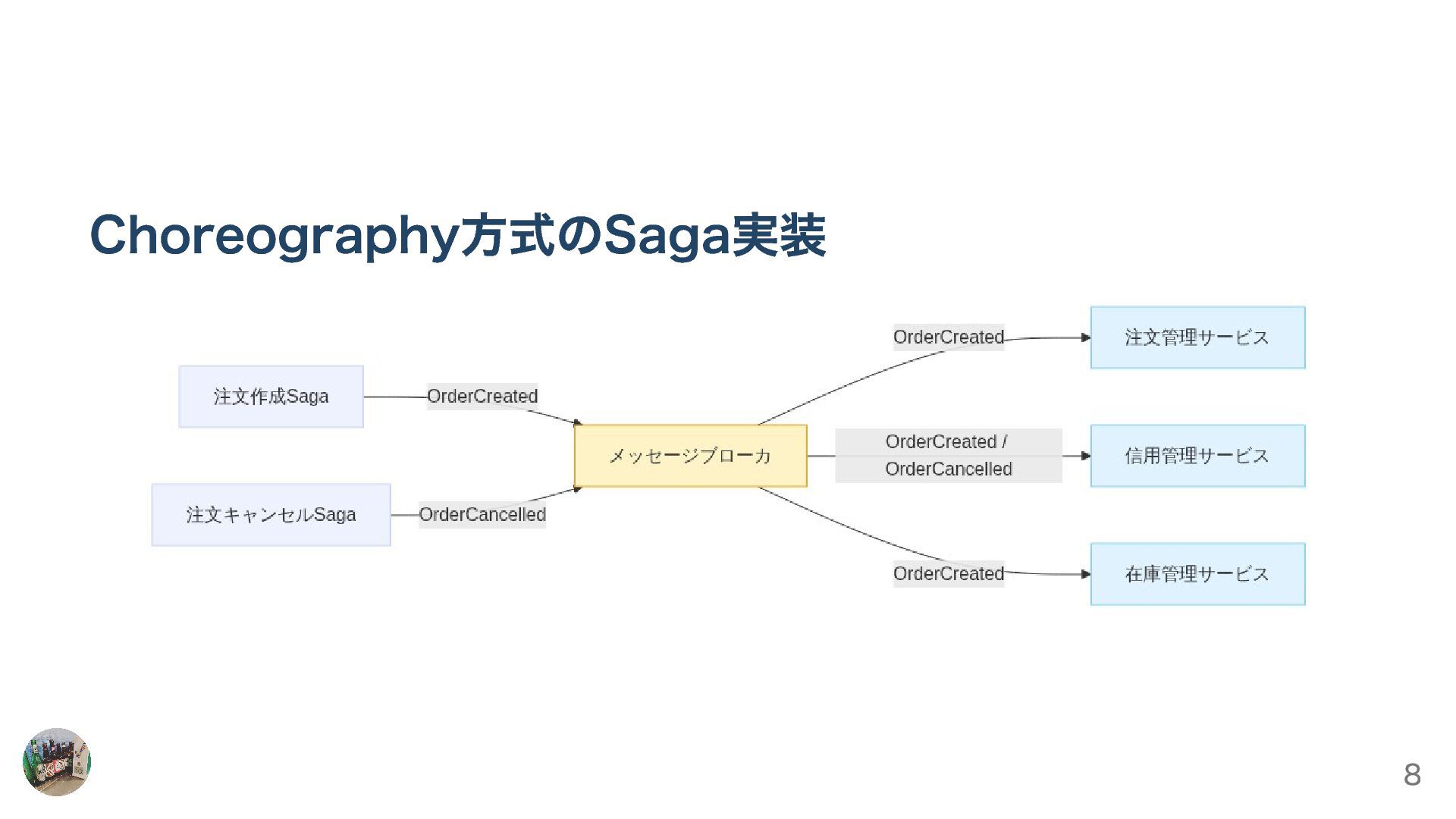 Choreography方式のSaga実装

注文作成Saga

OrderCreated

注文キャンセルSaga

OrderCancelled

メッセージブローカ

OrderCreated

注文管理サービス

OrderCreated /
OrderCancelled

信用管理サービス

OrderCreated

在庫管理サービス

8